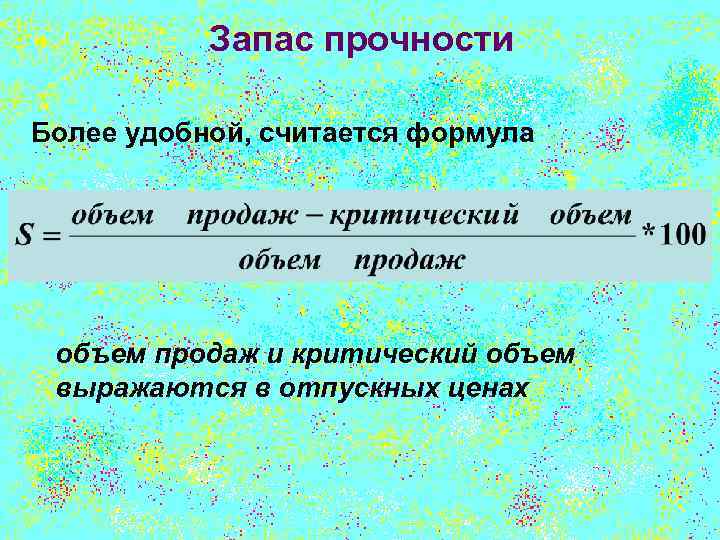 Запас прочности

Более удобной, считается формула

$S = \frac{объем \quad продаж - критический \quad объем}{объем \quad продаж} * 100$

объем продаж и критический объем выражаются в отпускных ценах